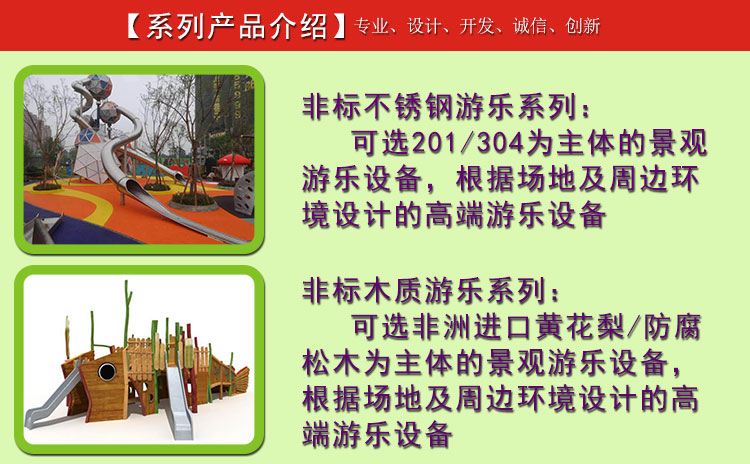 【系列产品介绍】专业、设计、开发、诚信、创新

非标不锈钢游乐系列：
可选201/304为主体的景观游乐设备，根据场地及周边环境设计的高端游乐设备

非标木质游乐系列：
可选非洲进口黄花梨/防腐松木为主体的景观游乐设备，根据场地及周边环境设计的高端游乐设备